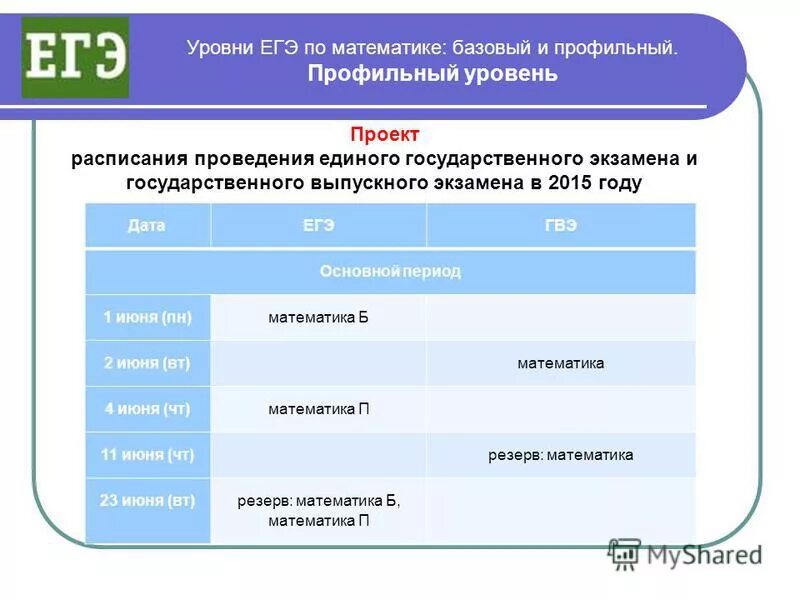 ЕГЭ

Уровни ЕГЭ по математике: базовый и профильный.
Профильный уровень

Проект
расписания проведения единого государственного экзамена и государственного выпускного экзамена в 2015 году

| Дата | ЕГЭ | ГВЭ |
|---|---|---|
| Основной период | | |
| 1 июня (пн) | математика Б | |
| 2 июня (вт) | | математика |
| 4 июня (чт) | математика П | |
| 11 июня (чт) | | резерв: математика |
| 23 июня (вт) | резерв: математика Б, математика П | |

MyShared